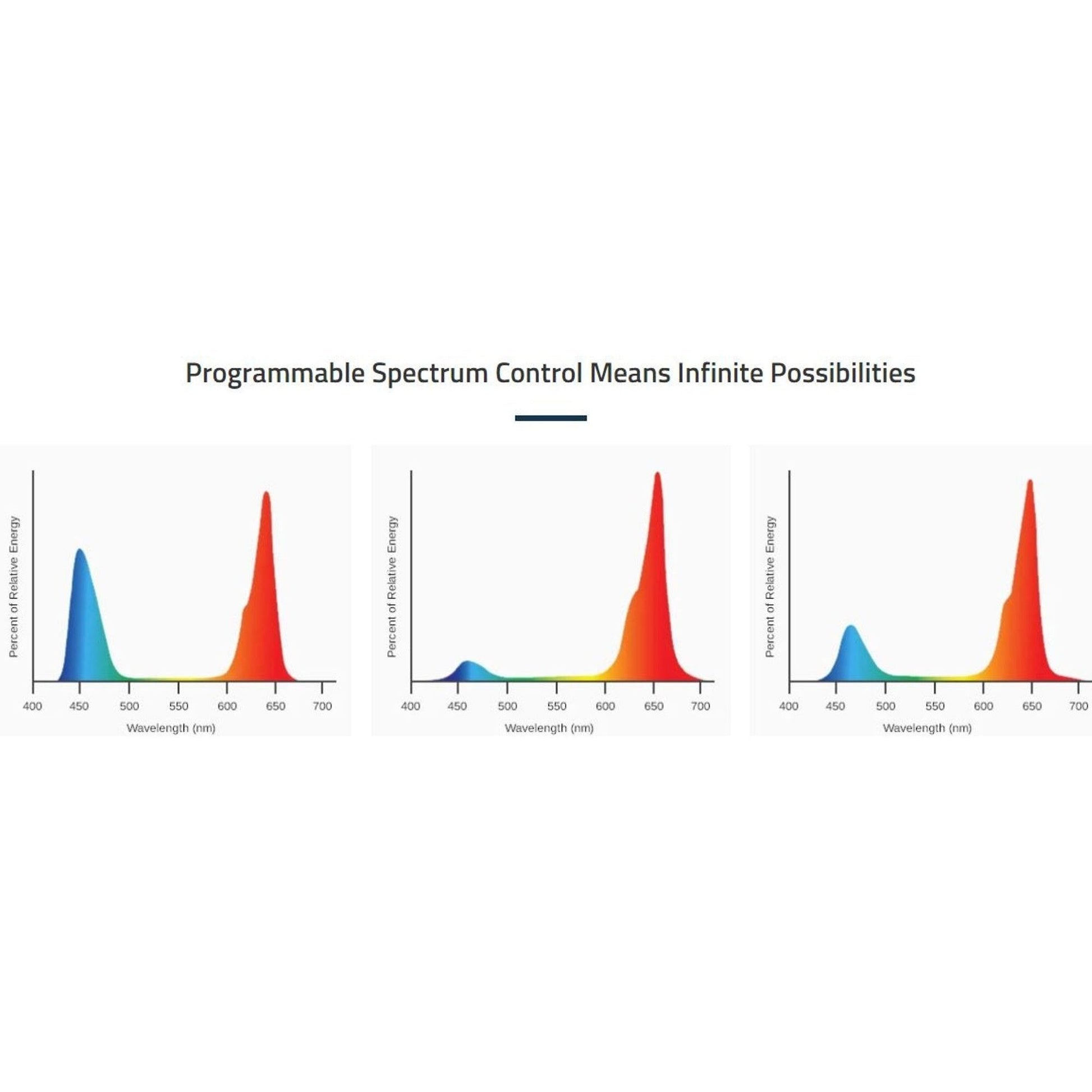 Programmable Spectrum Control Means Infinite Possibilities

Percent of Relative Energy

400 450 500 550 600 650 700

Wavelength (nm)

Percent of Relative Energy

400 450 500 550 600 650 700

Wavelength (nm)

Percent of Relative Energy

400 450 500 550 600 650 700

Wavelength (nm)